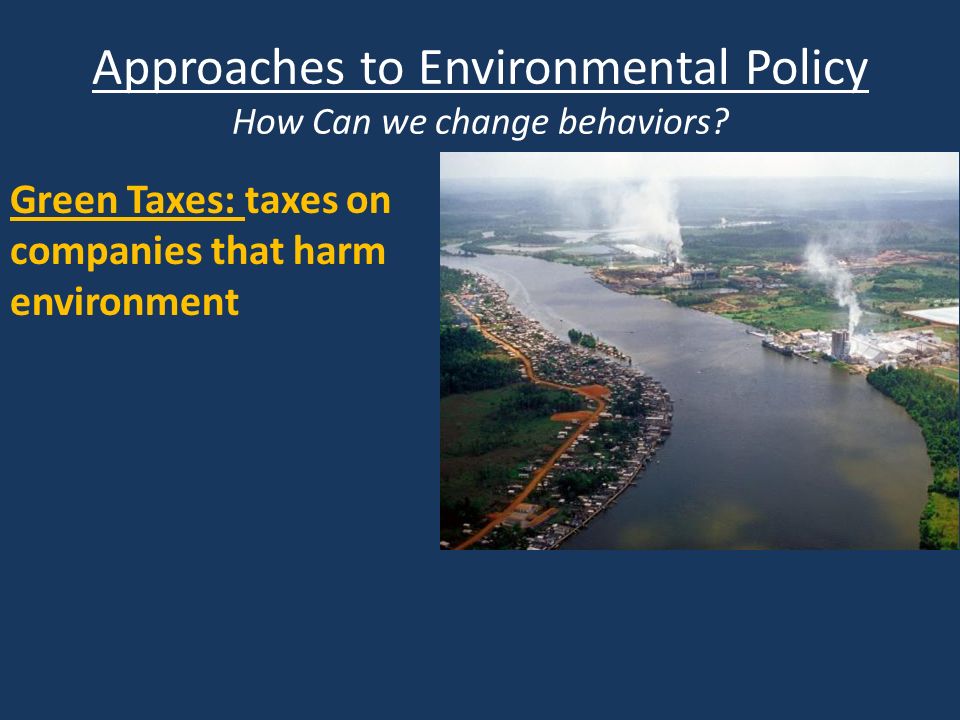 Approaches to Environmental Policy

How Can we change behaviors?

Green Taxes: taxes on companies that harm environment